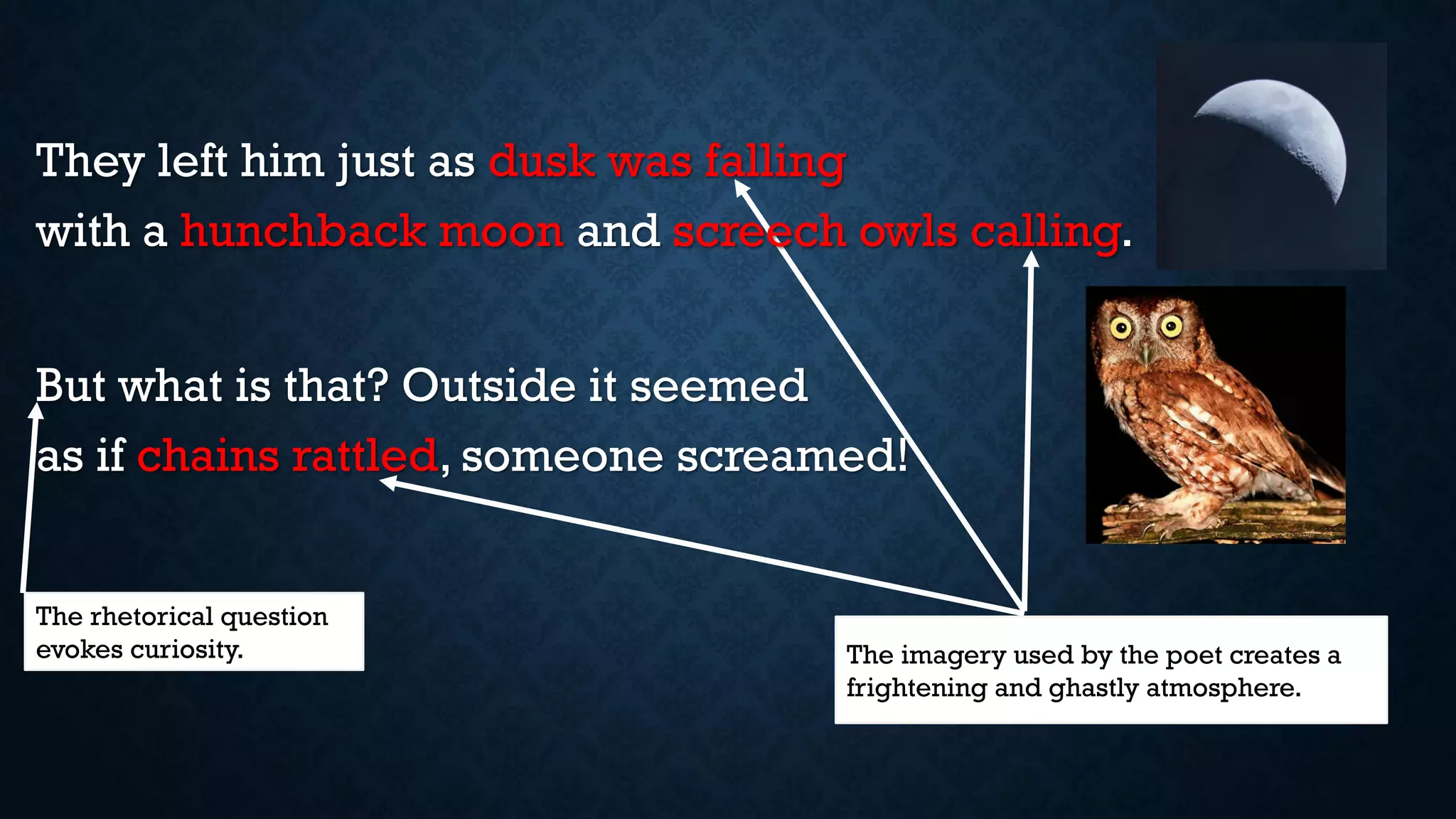 They left him just as dusk was falling
with a hunchback moon and screech owls calling.

But what is that? Outside it seemed
as if chains rattled, someone screamed!

The rhetorical question evokes curiosity.

The imagery used by the poet creates a frightening and ghastly atmosphere.